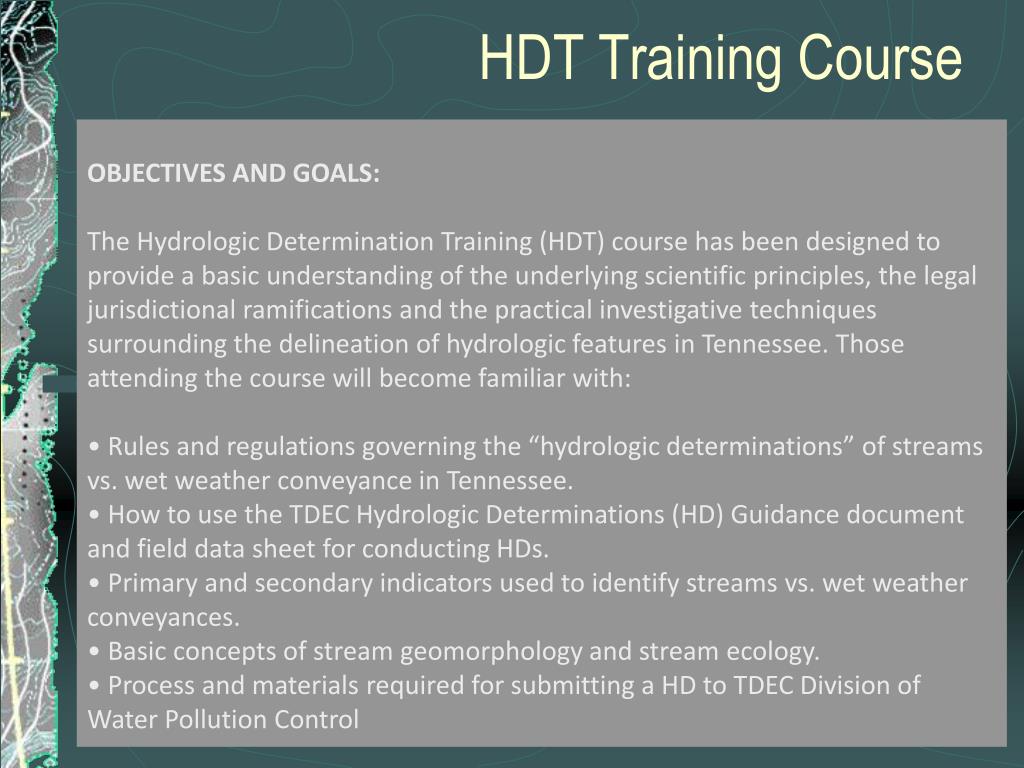 HDT Training Course

OBJECTIVES AND GOALS:

The Hydrologic Determination Training (HDT) course has been designed to provide a basic understanding of the underlying scientific principles, the legal jurisdictional ramifications and the practical investigative techniques surrounding the delineation of hydrologic features in Tennessee. Those attending the course will become familiar with:

• Rules and regulations governing the “hydrologic determinations” of streams vs. wet weather conveyance in Tennessee.
• How to use the TDEC Hydrologic Determinations (HD) Guidance document and field data sheet for conducting HDs.
• Primary and secondary indicators used to identify streams vs. wet weather conveyances.
• Basic concepts of stream geomorphology and stream ecology.
• Process and materials required for submitting a HD to TDEC Division of Water Pollution Control